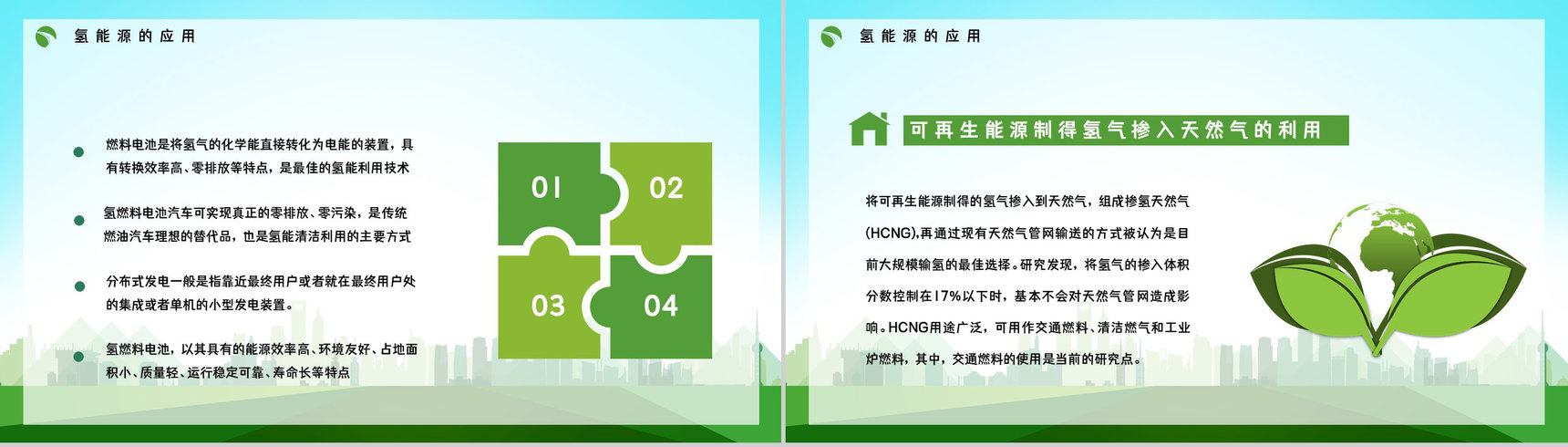 氢能源的应用

燃料电池是将氢气的化学能直接转化为电能的装置，具有转换效率高、零排放等特点，是最佳的氢能利用技术

氢燃料电池汽车可实现真正的零排放、零污染，是传统燃油汽车理想的替代品，也是氢能清洁利用的主要方式

分布式发电一般是指靠近最终用户或者就在最终用户处的集成或者单机的小型发电装置。

氢燃料电池，以其具有的能源效率高、环境友好、占地面积小、质量轻、运行稳定可靠、寿命长等特点

01

02

03

04

氢能源的应用

可再生能源制得氢气掺入天然气的利用

将可再生能源制得的氢气掺入到天然气，组成掺氢天然气(HCNG),再通过现有天然气管网输送的方式被认为是目前大规模输氢的最佳选择。研究发现，将氢气的掺入体积分数控制在17%以下时，基本不会对天然气管网造成影响。HCNG用途广泛，可用作交通燃料、清洁燃气和工业炉燃料，其中，交通燃料的使用是当前的研究点。